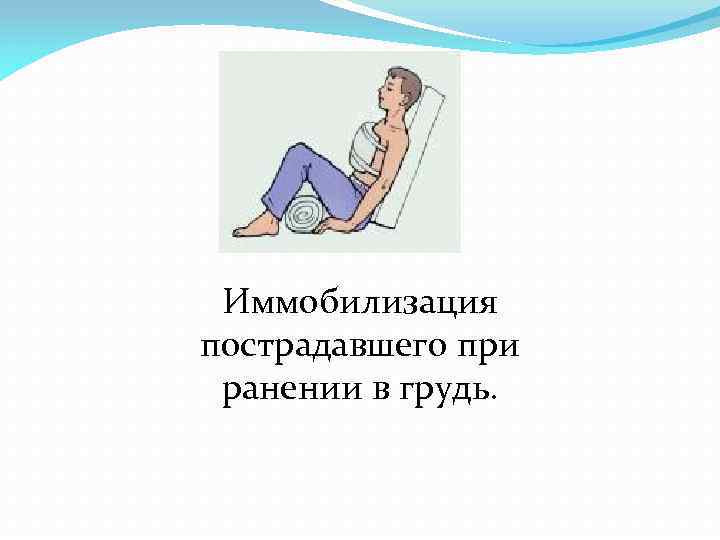 Иммобилизация пострадавшего при ранении в грудь.